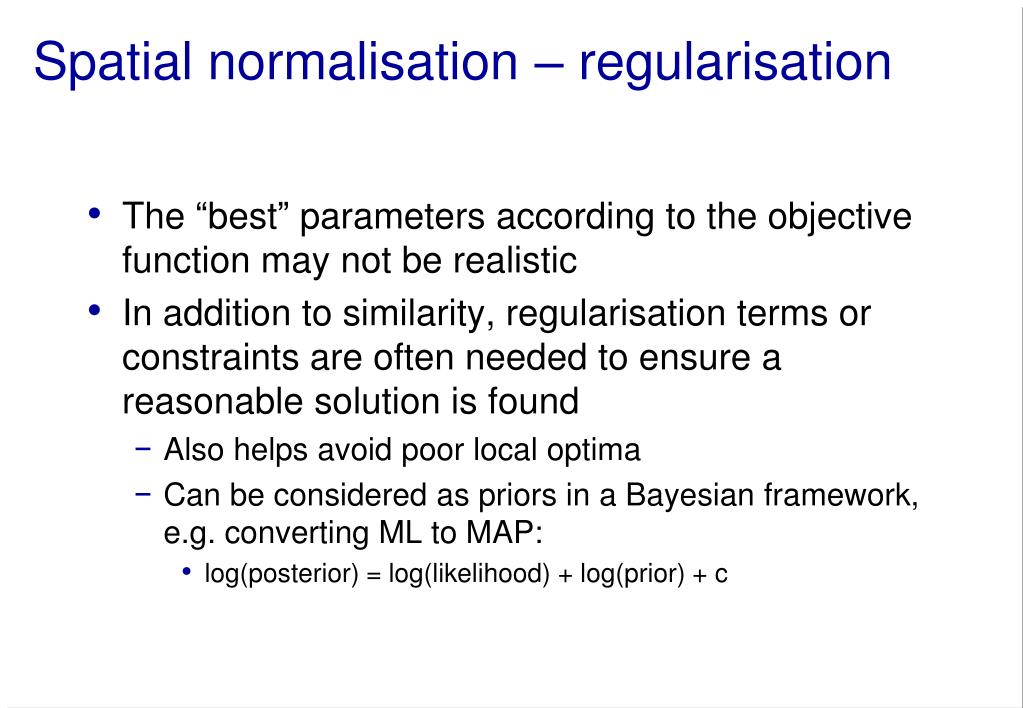 Spatial normalisation – regularisation

• The “best” parameters according to the objective function may not be realistic
• In addition to similarity, regularisation terms or constraints are often needed to ensure a reasonable solution is found
– Also helps avoid poor local optima
– Can be considered as priors in a Bayesian framework, e.g. converting ML to MAP:
• log(posterior) = log(likelihood) + log(prior) + c